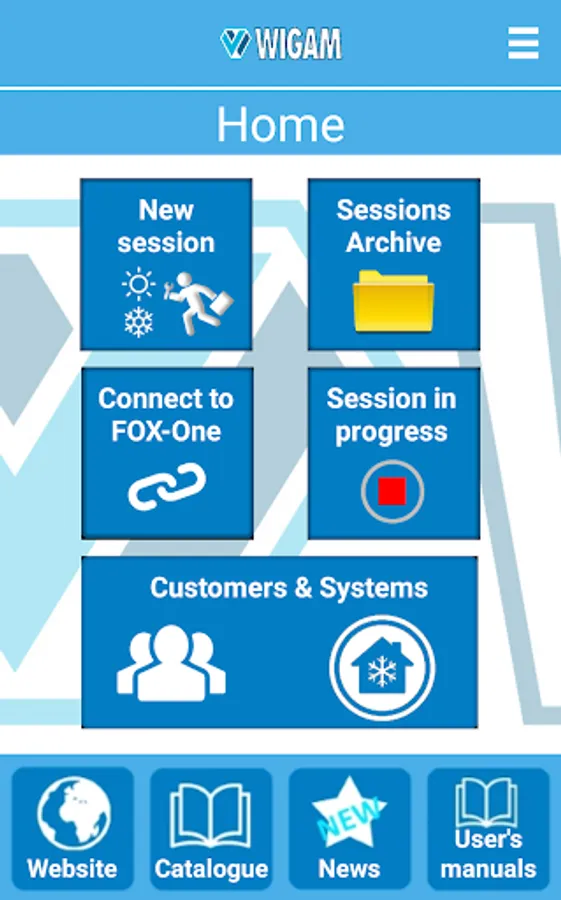 WIGAM

Home

New session

Sessions Archive

Connect to FOX-One

Session in progress

Customers & Systems

Website

Catalogue

NEW

News

User's manuals